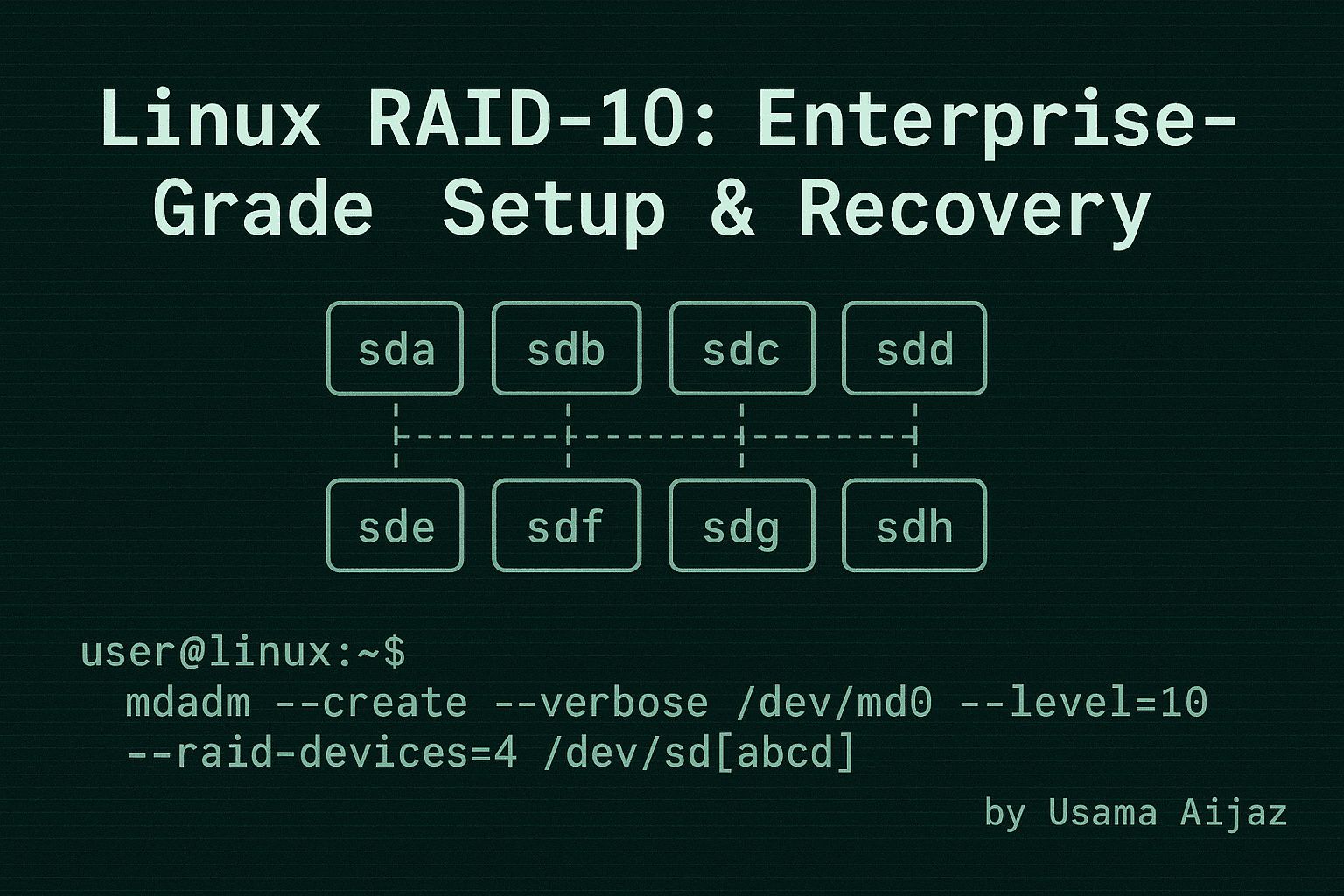 Linux RAID-10: Enterprise-Grade Setup & Recovery

sda sdb sdc sdd

sde sdf sdg sdh

user@linux:~$
mdadm --create --verbose /dev/md0 --level=10 --raid-devices=4 /dev/sd[abcd]

by Usama Aijaz